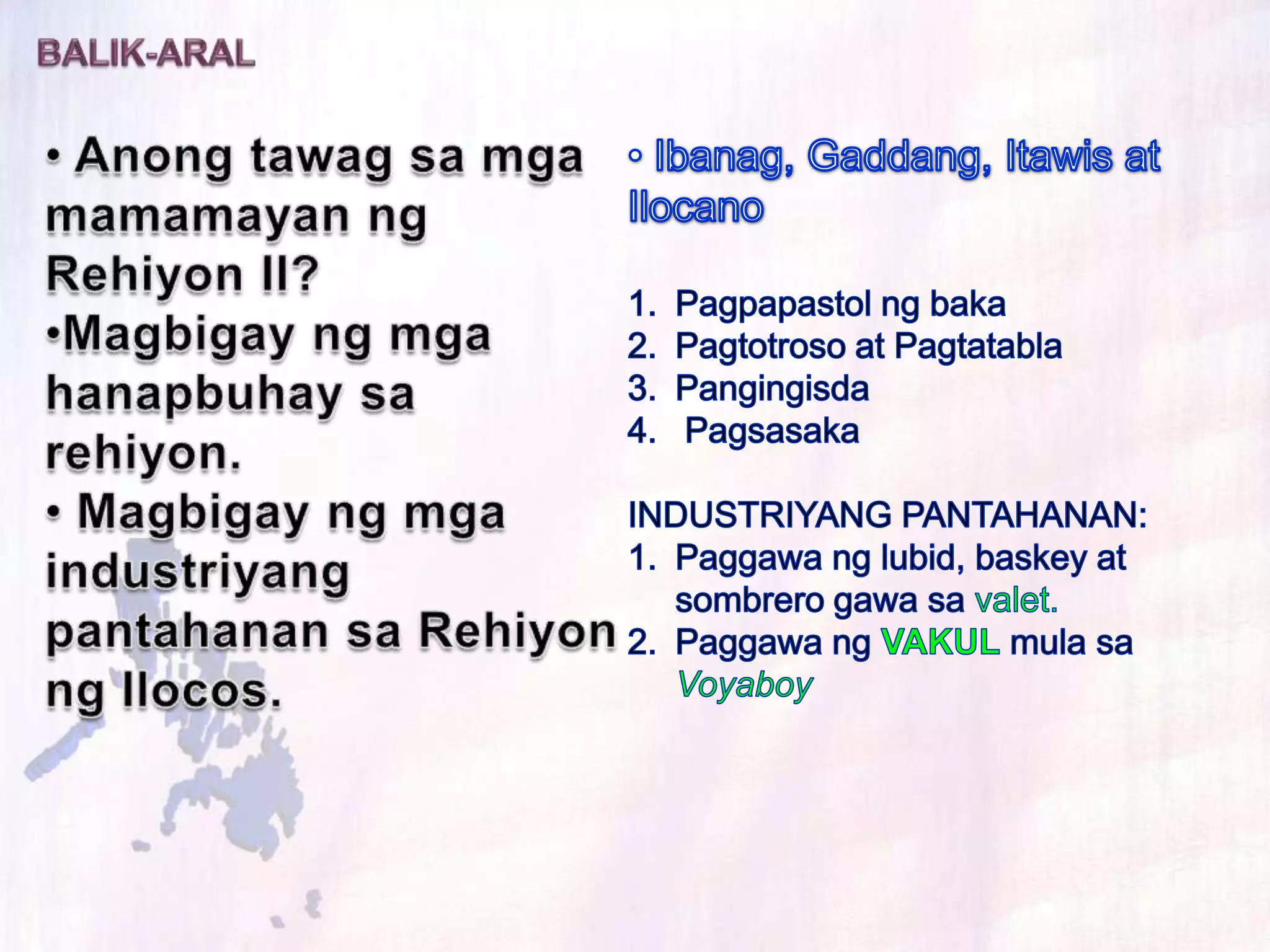 BALIK-ARAL

• Anong tawag sa mga mamamayan ng Rehiyon II?
•Magbigay ng mga hanapbuhay sa rehiyon.
• Magbigay ng mga industriyang pantahanan sa Rehiyon ng Ilocos.

◦ Ibanag, Gaddang, Itawis at Ilocano

1. Pagpapastol ng baka
2. Pagtotroso at Pagtatabla
3. Pangingisda
4. Pagsasaka

INDUSTRIYANG PANTAHANAN:
1. Paggawa ng lubid, baskey at sombrero gawa sa valet.
2. Paggawa ng VAKUL mula sa Voyaboy